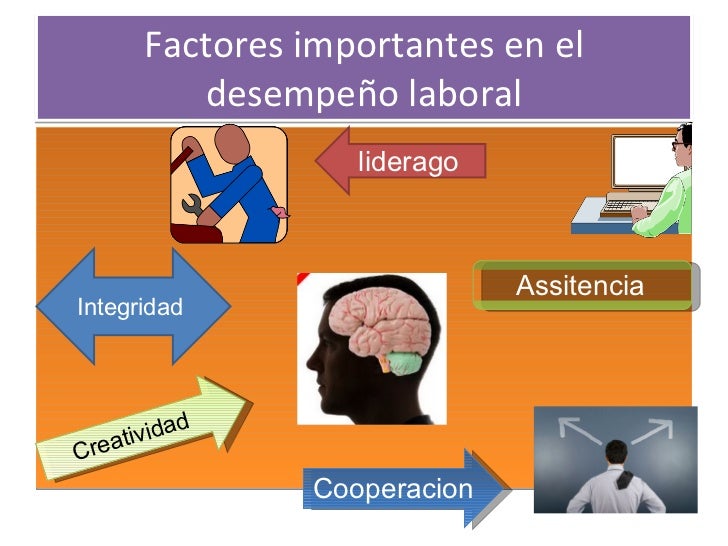 Factores importantes en el desempeño laboral

liderago

Integridad

Assitencia

Creatividad

Cooperacion